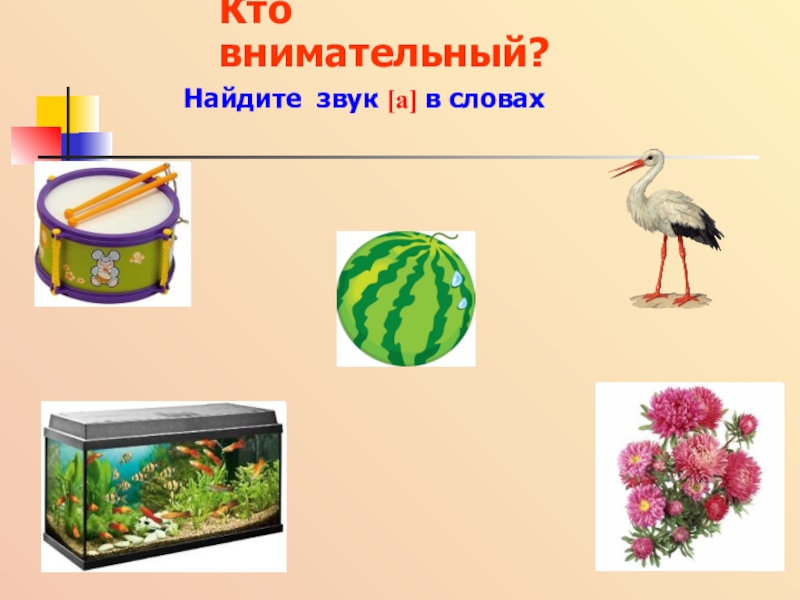 Кто внимательный?

Найдите звук [а] в словах